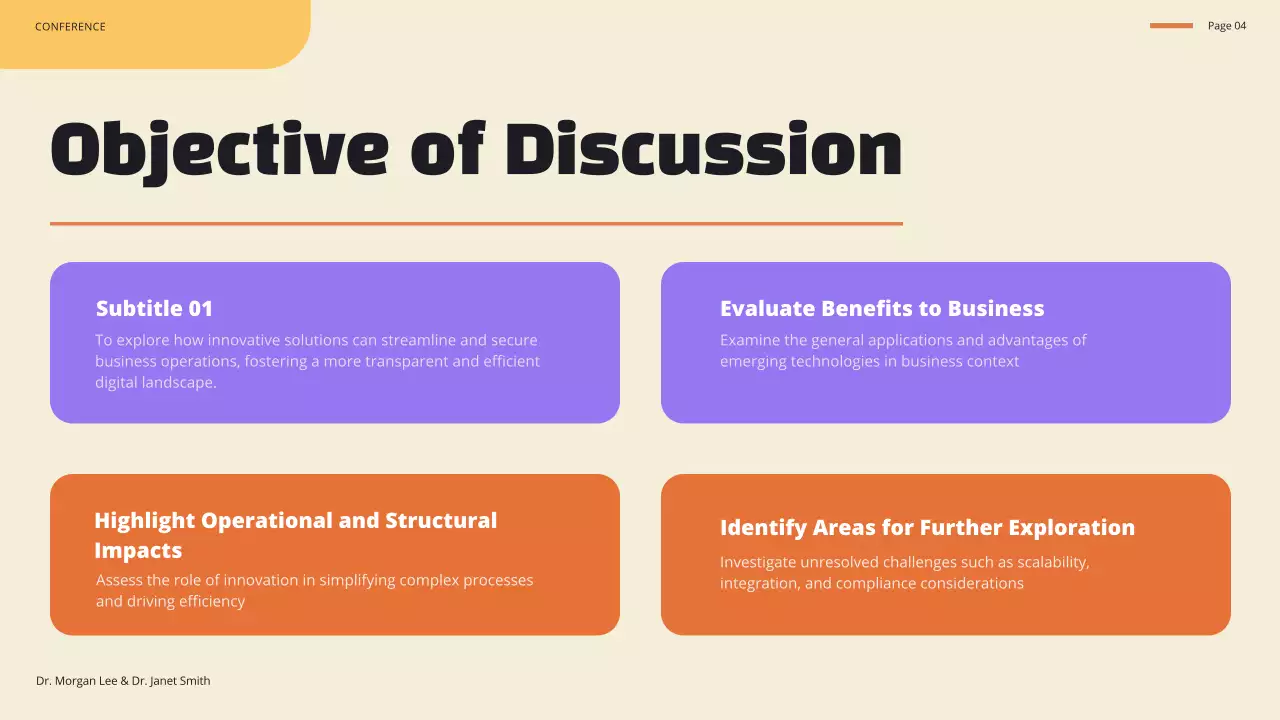 CONFERENCE

Page 04

Objective of Discussion

Subtitle 01

To explore how innovative solutions can streamline and secure business operations, fostering a more transparent and efficient digital landscape.

Evaluate Benefits to Business

Examine the general applications and advantages of emerging technologies in business context

Highlight Operational and Structural Impacts

Assess the role of innovation in simplifying complex processes and driving efficiency

Identify Areas for Further Exploration

Investigate unresolved challenges such as scalability, integration, and compliance considerations

Dr. Morgan Lee & Dr. Janet Smith